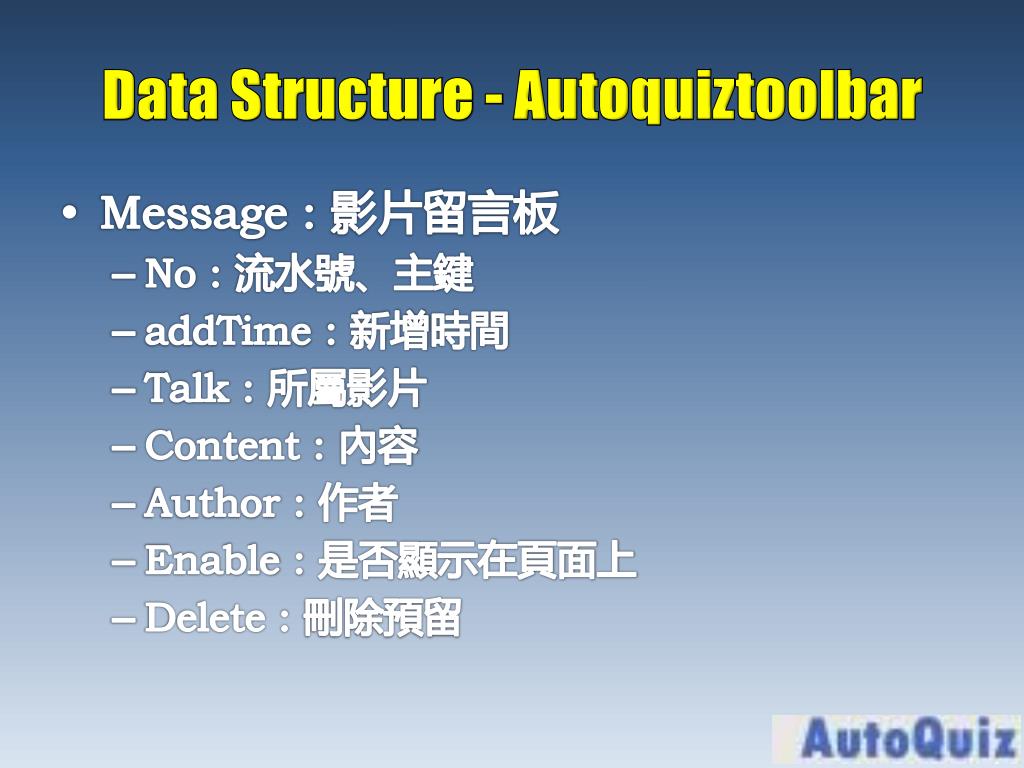 Data Structure - Autoquiztoolbar

• Message：影片留言板
– No：流水號、主鍵
– addTime：新增時間
– Talk：所屬影片
– Content：內容
– Author：作者
– Enable：是否顯示在頁面上
– Delete：刪除預留

AutoQuiz